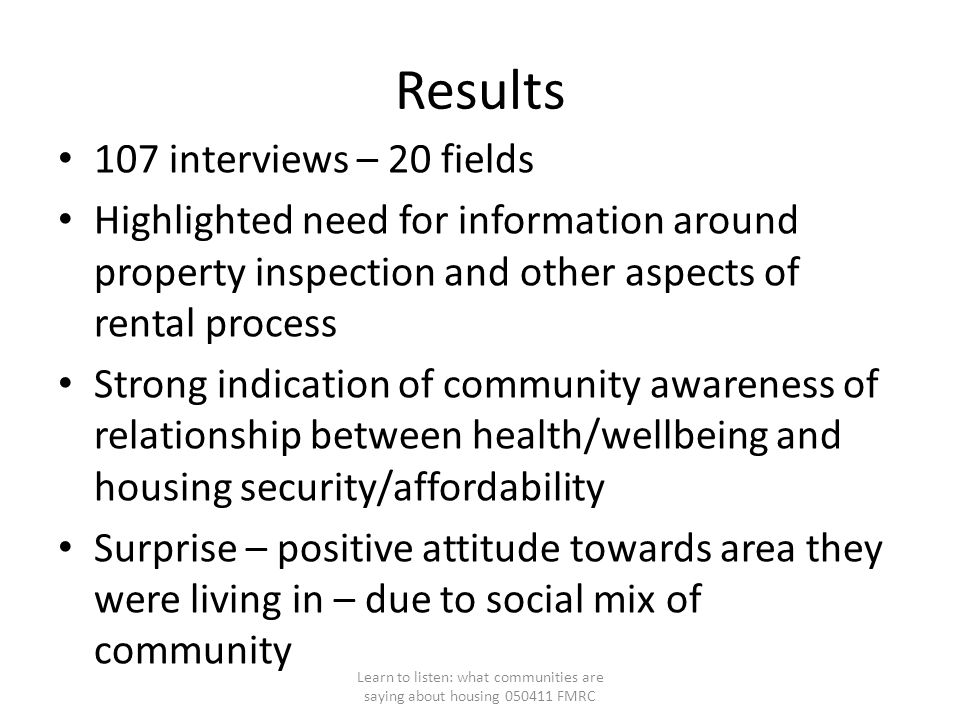 Results

• 107 interviews – 20 fields
• Highlighted need for information around property inspection and other aspects of rental process
• Strong indication of community awareness of relationship between health/wellbeing and housing security/affordability
• Surprise – positive attitude towards area they were living in – due to social mix of community

Learn to listen: what communities are saying about housing 050411 FMRC